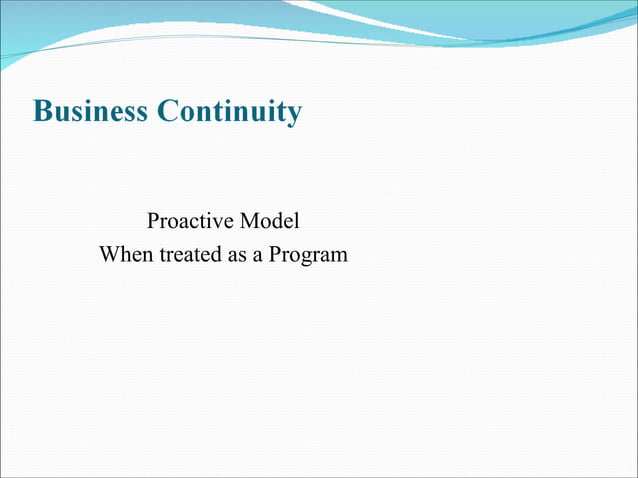 Business Continuity

Proactive Model
When treated as a Program